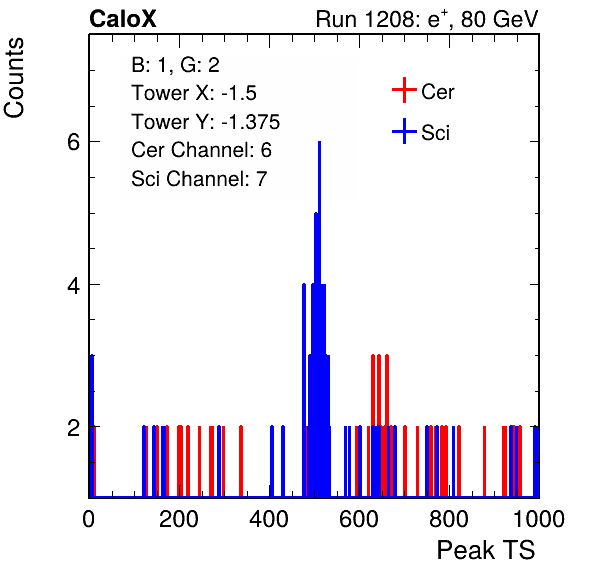 CaloX

Run 1208: $e^{+}$, 80 GeV

Counts

B: 1, G: 2
Tower X: -1.5
Tower Y: -1.375
Cer Channel: 6
Sci Channel: 7

Cer
Sci

6
4
2

0
200
400
600
800
1000

Peak TS